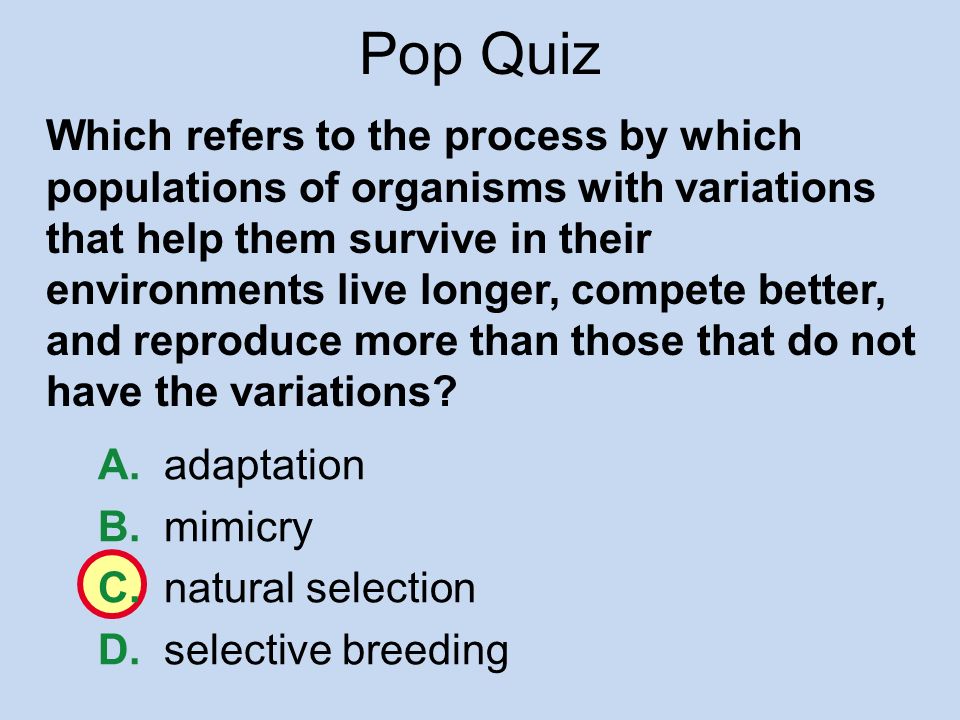 Pop Quiz

Which refers to the process by which populations of organisms with variations that help them survive in their environments live longer, compete better, and reproduce more than those that do not have the variations?

A. adaptation
B. mimicry
C. natural selection
D. selective breeding